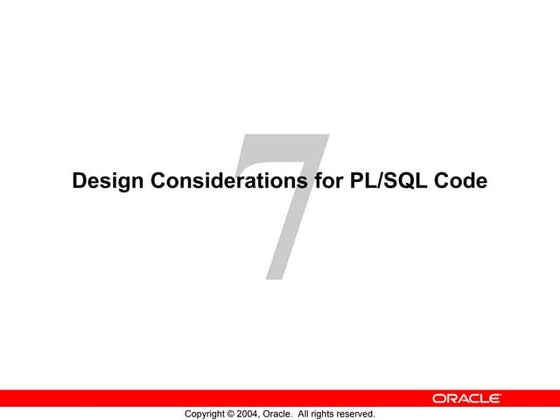 7

Design Considerations for PL/SQL Code

ORACLE

Copyright © 2004, Oracle. All rights reserved.